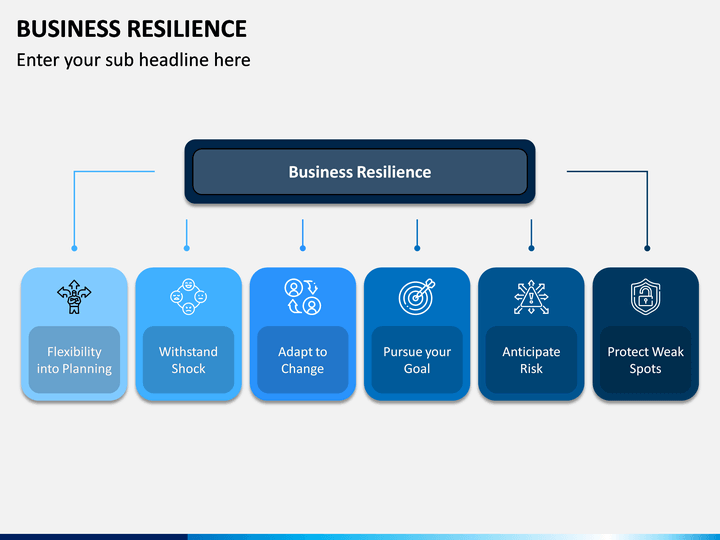 BUSINESS RESILIENCE
Enter your sub headline here

Business Resilience

Flexibility into Planning

Withstand Shock

Adapt to Change

Pursue your Goal

Anticipate Risk

Protect Weak Spots